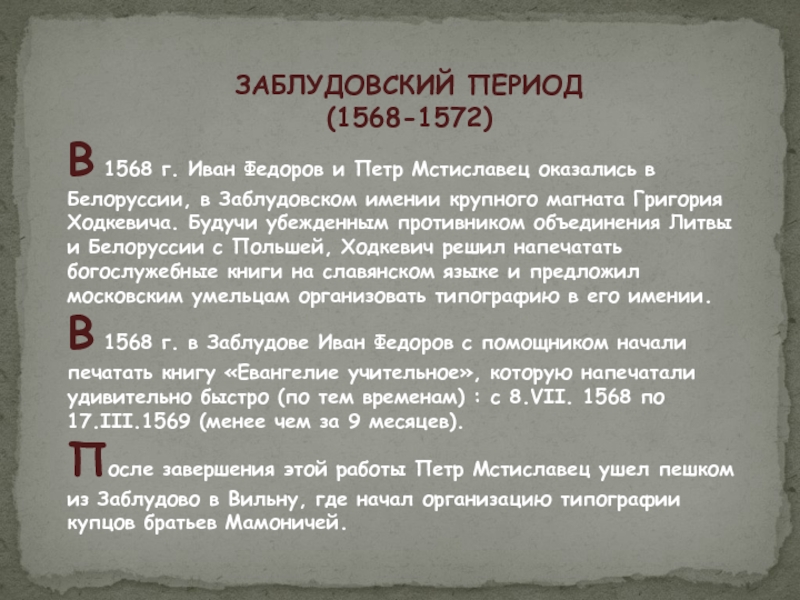 ЗАБЛУДОВСКИЙ ПЕРИОД
(1568-1572)

В 1568 г. Иван Федоров и Петр Мстиславец оказались в Белоруссии, в Заблудовском имении крупного магната Григория Ходкевича. Будучи убежденным противником объединения Литвы и Белоруссии с Польшей, Ходкевич решил напечатать богослужебные книги на славянском языке и предложил московским умельцам организовать типографию в его имении.

В 1568 г. в Заблудове Иван Федоров с помощником начали печатать книгу «Евангелие учительное», которую напечатали удивительно быстро (по тем временам) : с 8.VII. 1568 по 17.III.1569 (менее чем за 9 месяцев).

После завершения этой работы Петр Мстиславец ушел пешком из Заблудово в Вильну, где начал организацию типографии купцов братьев Мамоничей.